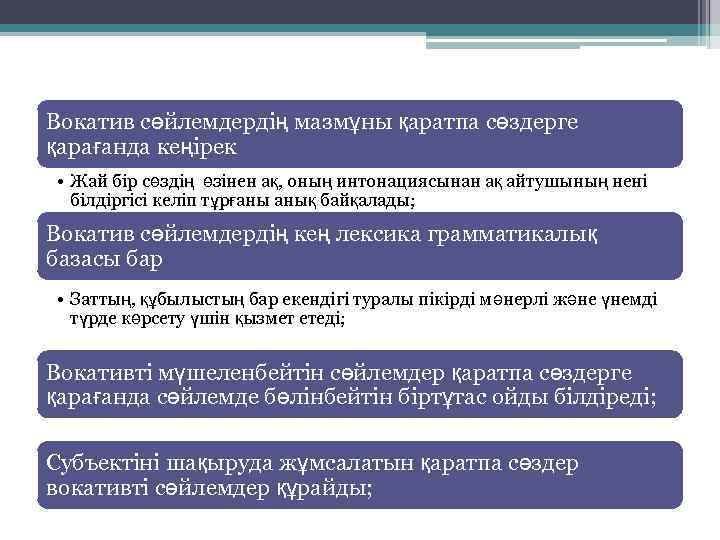 Вокатив сөйлемдердің мазмұны қаратпа сөздерге қарағанда кеңірек

• Жай бір сөздің өзінен ақ, оның интонациясынан ақ айтушының нені білдіргісі келіп тұрғаны анық байқалады;

Вокатив сөйлемдердің кең лексика грамматикалық базасы бар

• Заттың, құбылыстың бар екендігі туралы пікірді мәнерлі және үнемді түрде көрсету үшін қызмет етеді;

Вокативті мүшеленбейтін сөйлемдер қаратпа сөздерге қарағанда сөйлемде бөлінбейтін біртұтас ойды білдіреді;

Субъектіні шақыруда жұмсалатын қаратпа сөздер вокативті сөйлемдер құрайды;